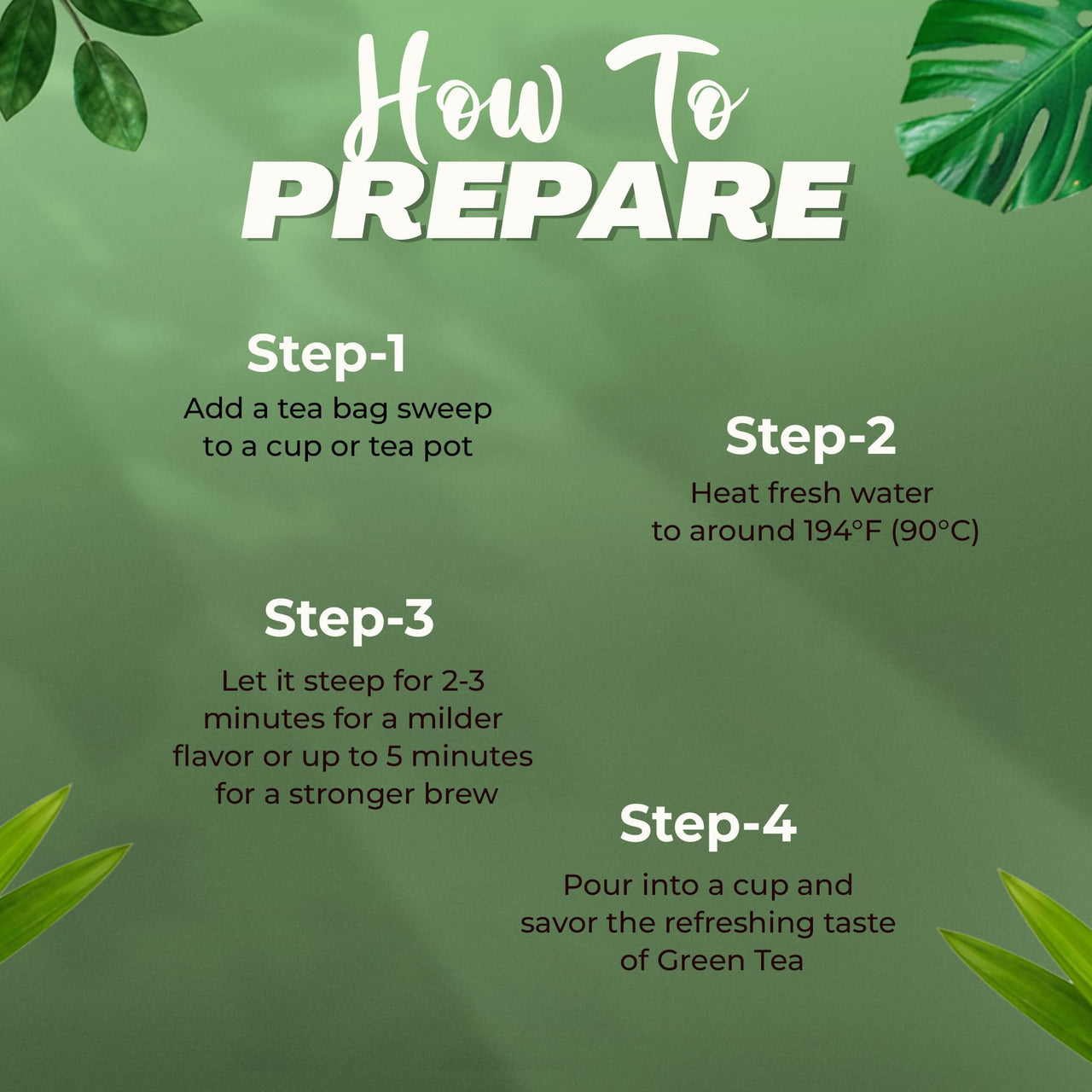 How To
PREPARE

Step-1
Add a tea bag sweep to a cup or tea pot

Step-2
Heat fresh water to around 194°F (90°C)

Step-3
Let it steep for 2-3 minutes for a milder flavor or up to 5 minutes for a stronger brew

Step-4
Pour into a cup and savor the refreshing taste of Green Tea